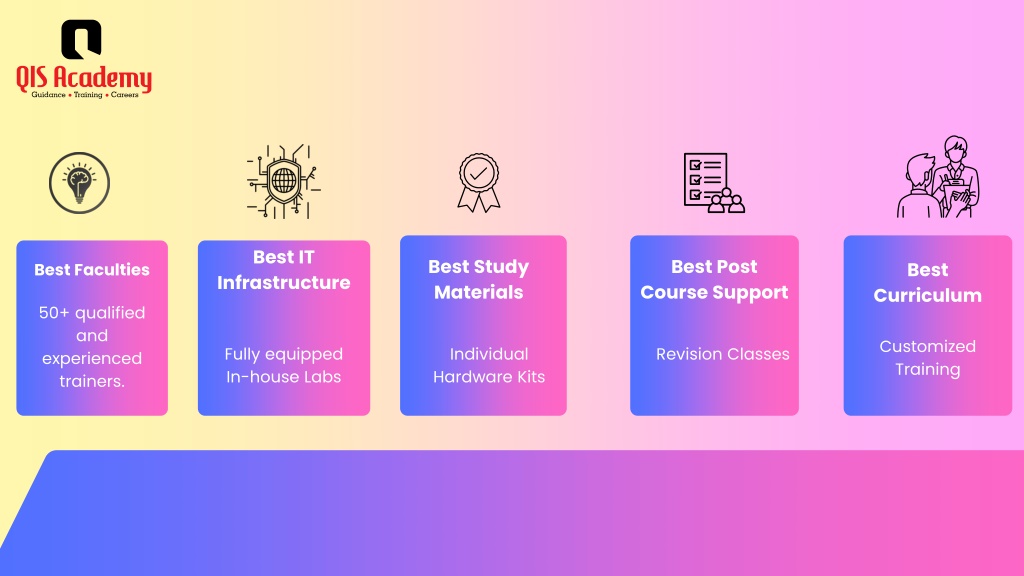 QIS Academy
Guidance • Training • Careers

Best Faculties

50+ qualified and experienced trainers.

Best IT Infrastructure

Fully equipped In-house Labs

Best Study Materials

Individual Hardware Kits

Best Post Course Support

Revision Classes

Best Curriculum

Customized Training